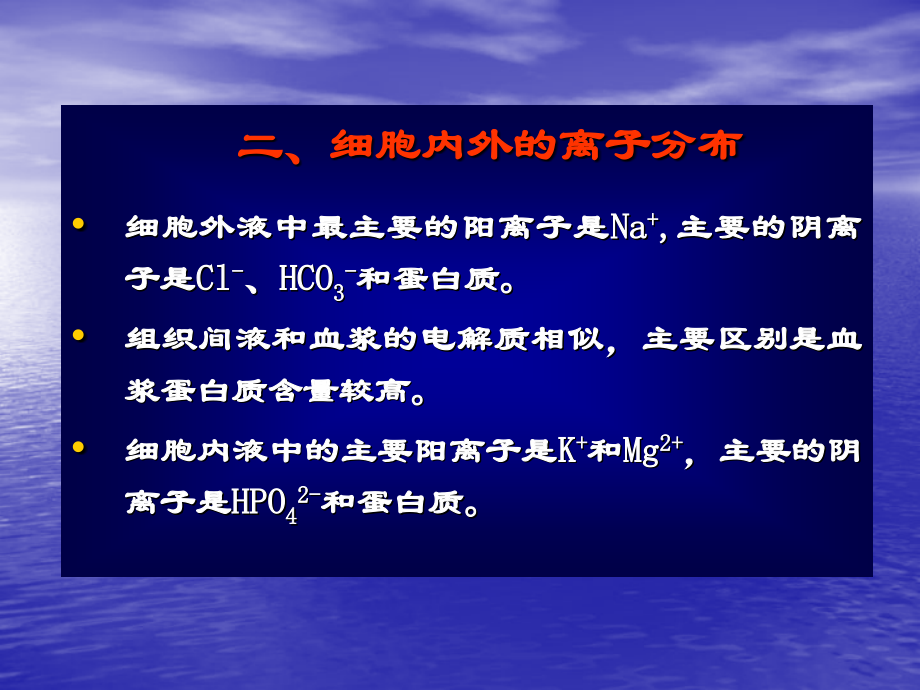 二、细胞内外的离子分布

• 细胞外液中最主要的阳离子是$Na^+$,主要的阴离子是$Cl^-$、$HCO_3^-$和蛋白质。

• 组织间液和血浆的电解质相似，主要区别是血浆蛋白质含量较高。

• 细胞内液中的主要阳离子是$K^+$和$Mg^{2+}$，主要的阴离子是$HPO_4^{2-}$和蛋白质。